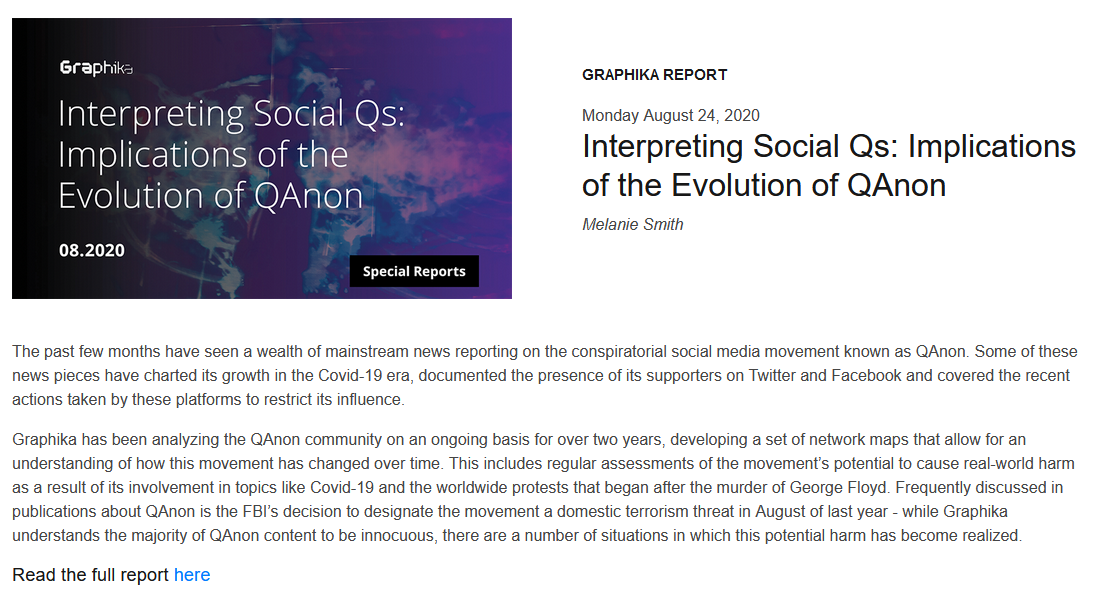 Graphika

Interpreting Social Qs: Implications of the Evolution of QAnon

08.2020

Special Reports

GRAPHIKA REPORT

Monday August 24, 2020

Interpreting Social Qs: Implications of the Evolution of QAnon

Melanie Smith

The past few months have seen a wealth of mainstream news reporting on the conspiratorial social media movement known as QAnon. Some of these news pieces have charted its growth in the Covid-19 era, documented the presence of its supporters on Twitter and Facebook and covered the recent actions taken by these platforms to restrict its influence.

Graphika has been analyzing the QAnon community on an ongoing basis for over two years, developing a set of network maps that allow for an understanding of how this movement has changed over time. This includes regular assessments of the movement's potential to cause real-world harm as a result of its involvement in topics like Covid-19 and the worldwide protests that began after the murder of George Floyd. Frequently discussed in publications about QAnon is the FBI's decision to designate the movement a domestic terrorism threat in August of last year - while Graphika understands the majority of QAnon content to be innocuous, there are a number of situations in which this potential harm has become realized.

Read the full report here